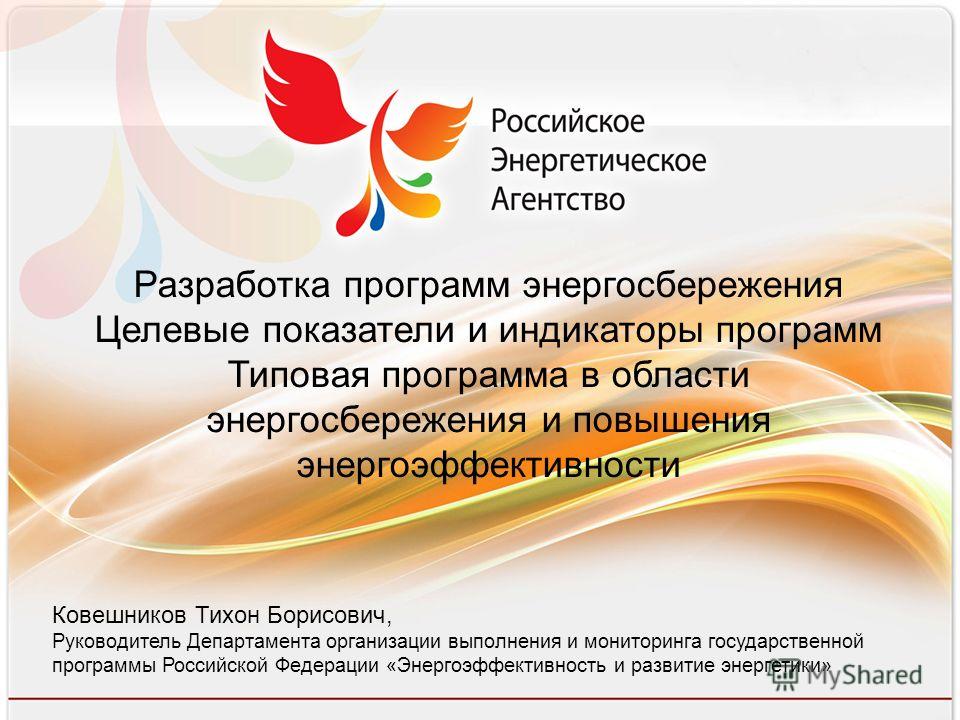 Российское
Энергетическое
Агентство

Разработка программ энергосбережения
Целевые показатели и индикаторы программ
Типовая программа в области энергосбережения и повышения энергоэффективности

Ковешников Тихон Борисович,
Руководитель Департамента организации выполнения и мониторинга государственной программы Российской Федерации «Энергоэффективность и развитие энергетики»

MyShared